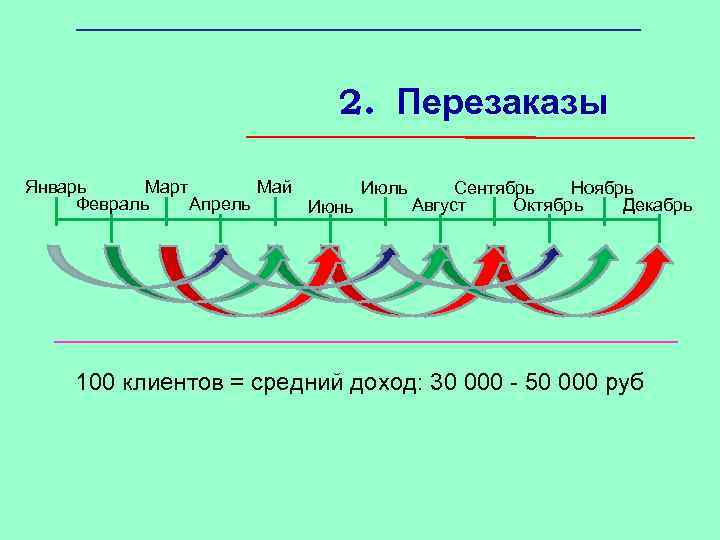 2. Перезаказы

Январь
Февраль
Март
Апрель
Май
Июнь
Июль
Август
Сентябрь
Октябрь
Ноябрь
Декабрь

100 клиентов = средний доход: 30 000 - 50 000 руб